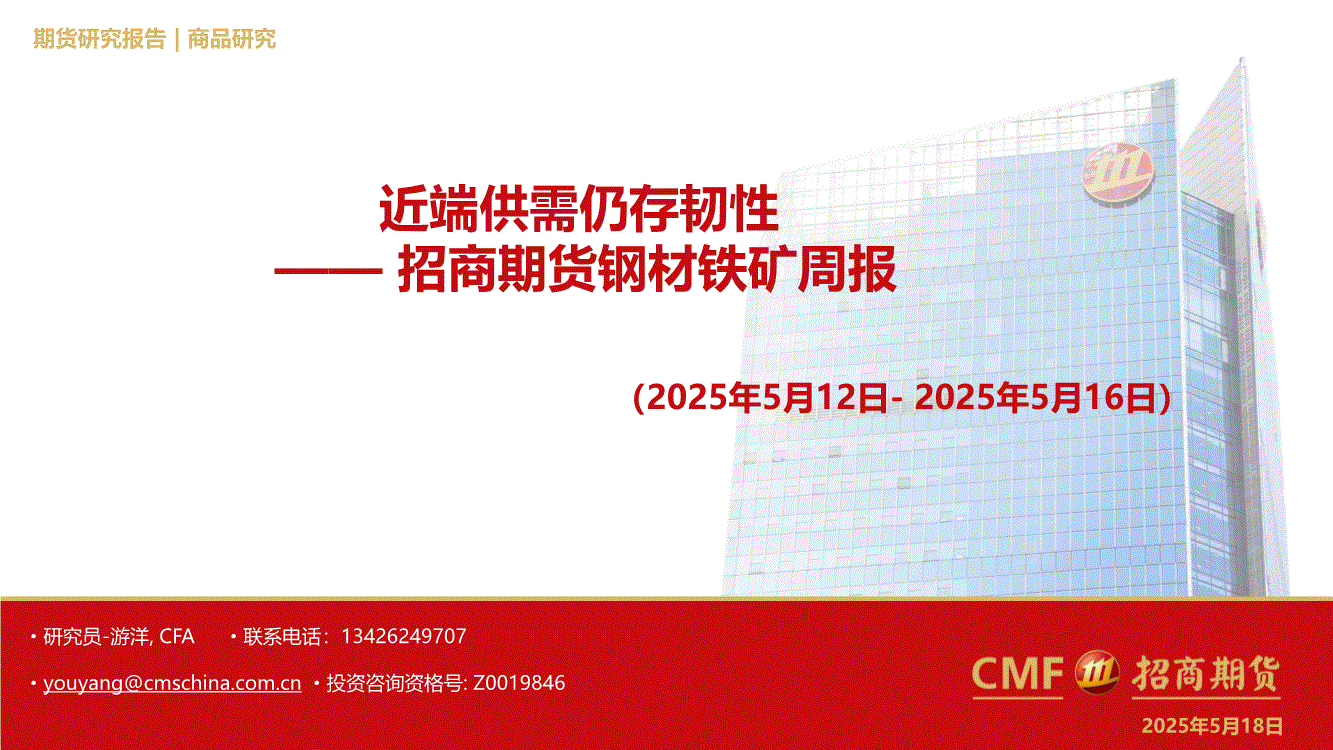 期货研究报告 | 商品研究

近端供需仍存韧性
—— 招商期货钢材铁矿周报

(2025年5月12日- 2025年5月16日)

• 研究员-游洋, CFA • 联系电话：13426249707

• youyang@cmschina.com.cn • 投资咨询资格号: Z0019846

CMF 招商期货

2025年5月18日